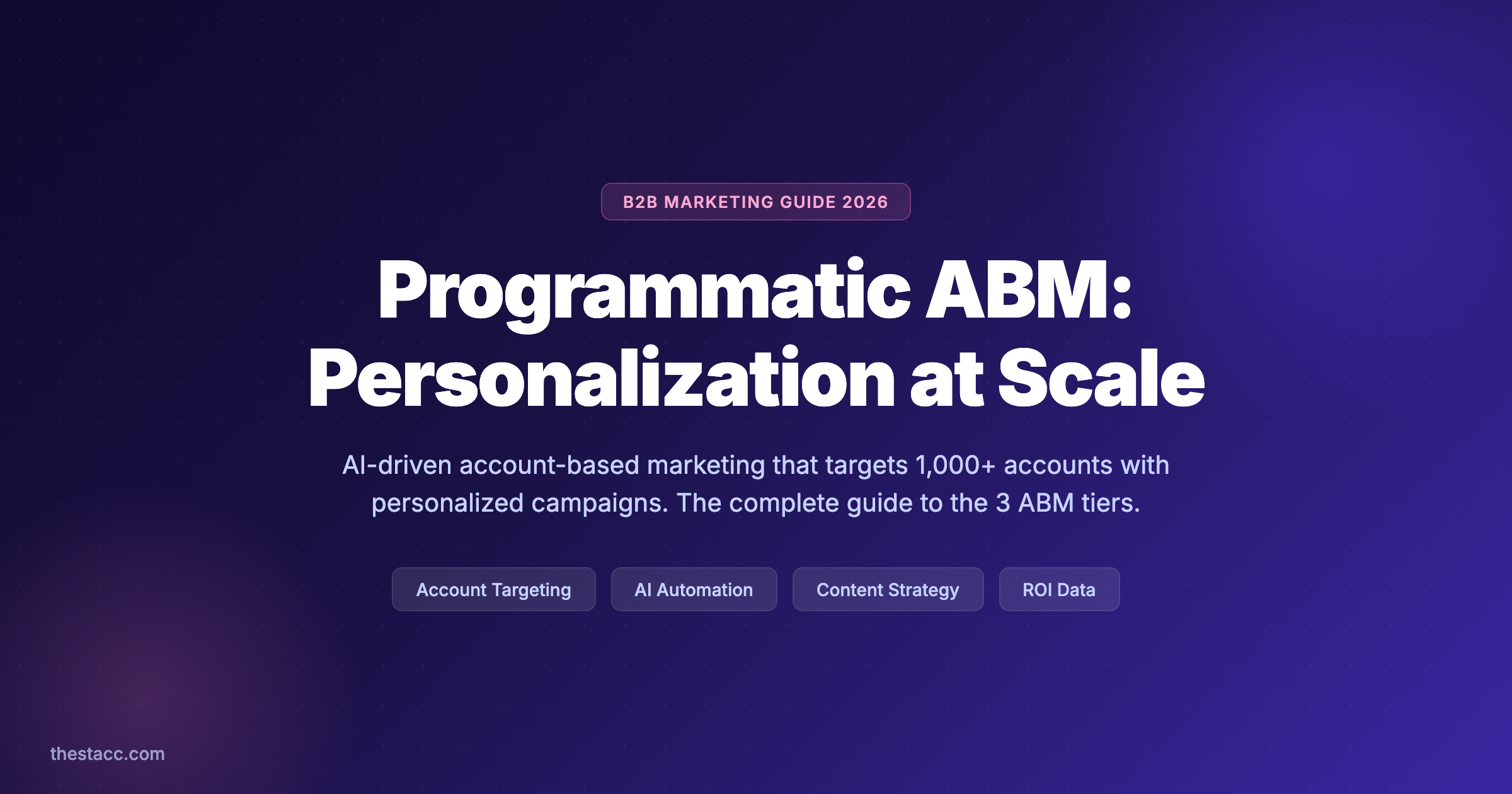 B2B MARKETING GUIDE 2026

Programmatic ABM: Personalization at Scale

AI-driven account-based marketing that targets 1,000+ accounts with personalized campaigns. The complete guide to the 3 ABM tiers.

Account Targeting

AI Automation

Content Strategy

ROI Data

thestacc.com